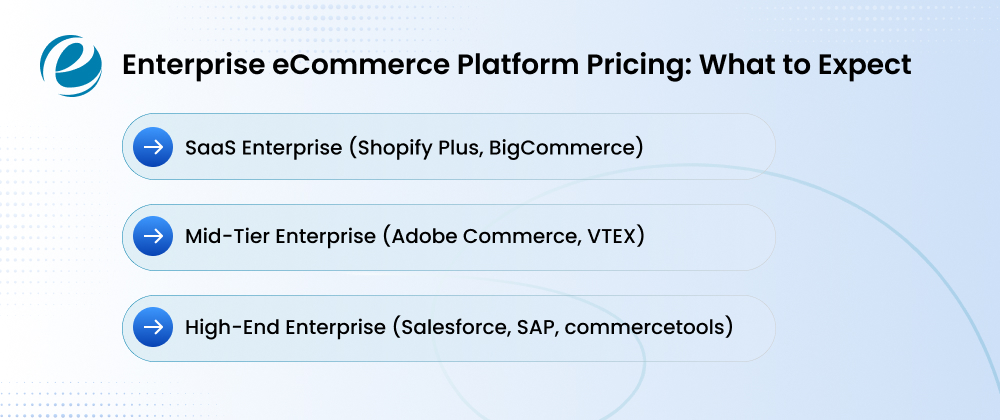 Enterprise eCommerce Platform Pricing: What to Expect

SaaS Enterprise (Shopify Plus, BigCommerce)

Mid-Tier Enterprise (Adobe Commerce, VTEX)

High-End Enterprise (Salesforce, SAP, commercetools)